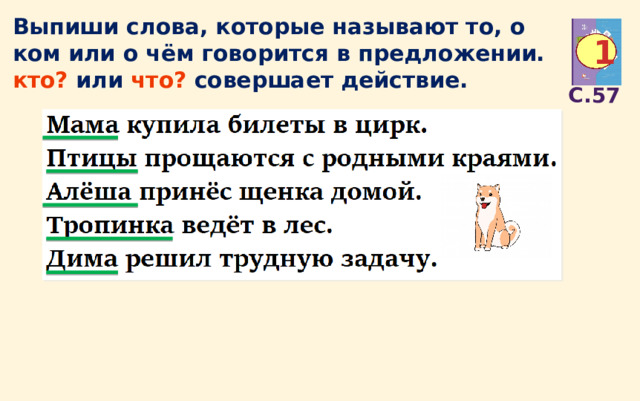 Выпиши слова, которые называют то, о ком или о чём говорится в предложении. кто? или что? совершает действие.

1

С.57

Мама купила билеты в цирк.
Птицы прощаются с родными краями.
Алёша принёс щенка домой.
Тропинка ведёт в лес.
Дима решил трудную задачу.